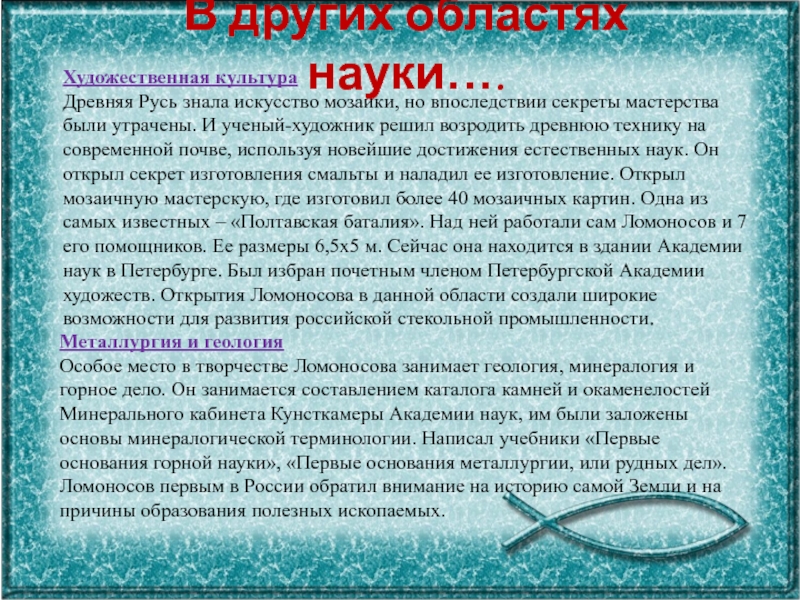 В других областях науки….

Художественная культура
Древняя Русь знала искусство мозаики, но впоследствии секреты мастерства были утрачены. И ученый-художник решил возродить древнюю технику на современной почве, используя новейшие достижения естественных наук. Он открыл секрет изготовления смальты и наладил ее изготовление. Открыл мозаичную мастерскую, где изготовил более 40 мозаичных картин. Одна из самых известных – «Полтавская баталия». Над ней работали сам Ломоносов и 7 его помощников. Ее размеры 6,5х5 м. Сейчас она находится в здании Академии наук в Петербурге. Был избран почетным членом Петербургской Академии художеств. Открытия Ломоносова в данной области создали широкие возможности для развития российской стекольной промышленности.

Металлургия и геология
Особое место в творчестве Ломоносова занимает геология, минералогия и горное дело. Он занимается составлением каталога камней и окаменелостей Минерального кабинета Кунсткамеры Академии наук, им были заложены основы минералогической терминологии. Написал учебники «Первые основания горной науки», «Первые основания металлургии, или рудных дел». Ломоносов первым в России обратил внимание на историю самой Земли и на причины образования полезных ископаемых.